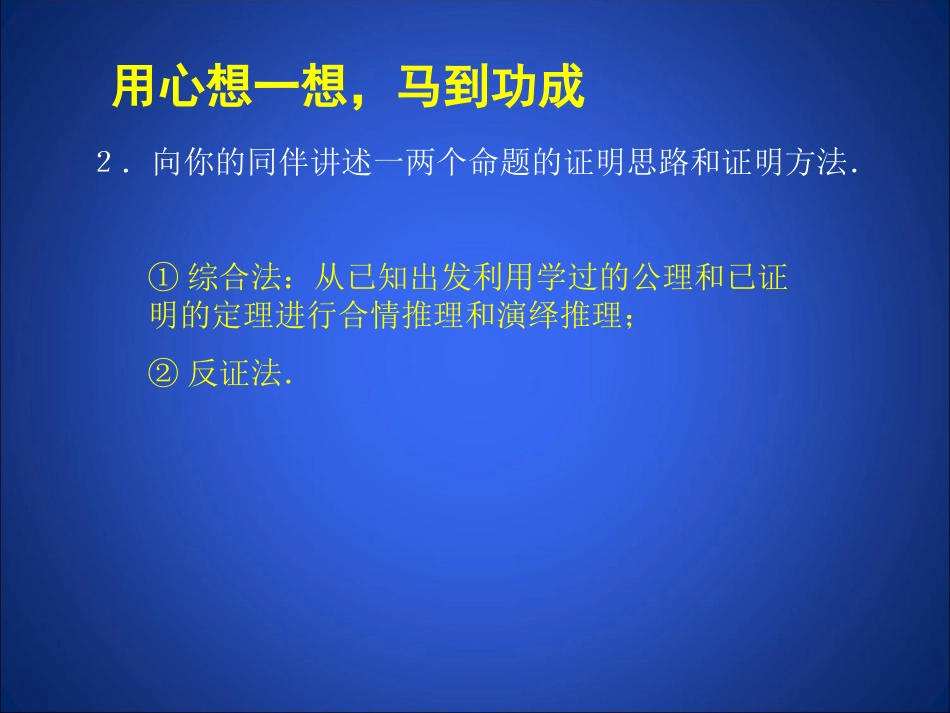 用心想一想，马到功成

2．向你的同伴讲述一两个命题的证明思路和证明方法.

① 综合法：从已知出发利用学过的公理和已证明的定理进行合情推理和演绎推理；

② 反证法.